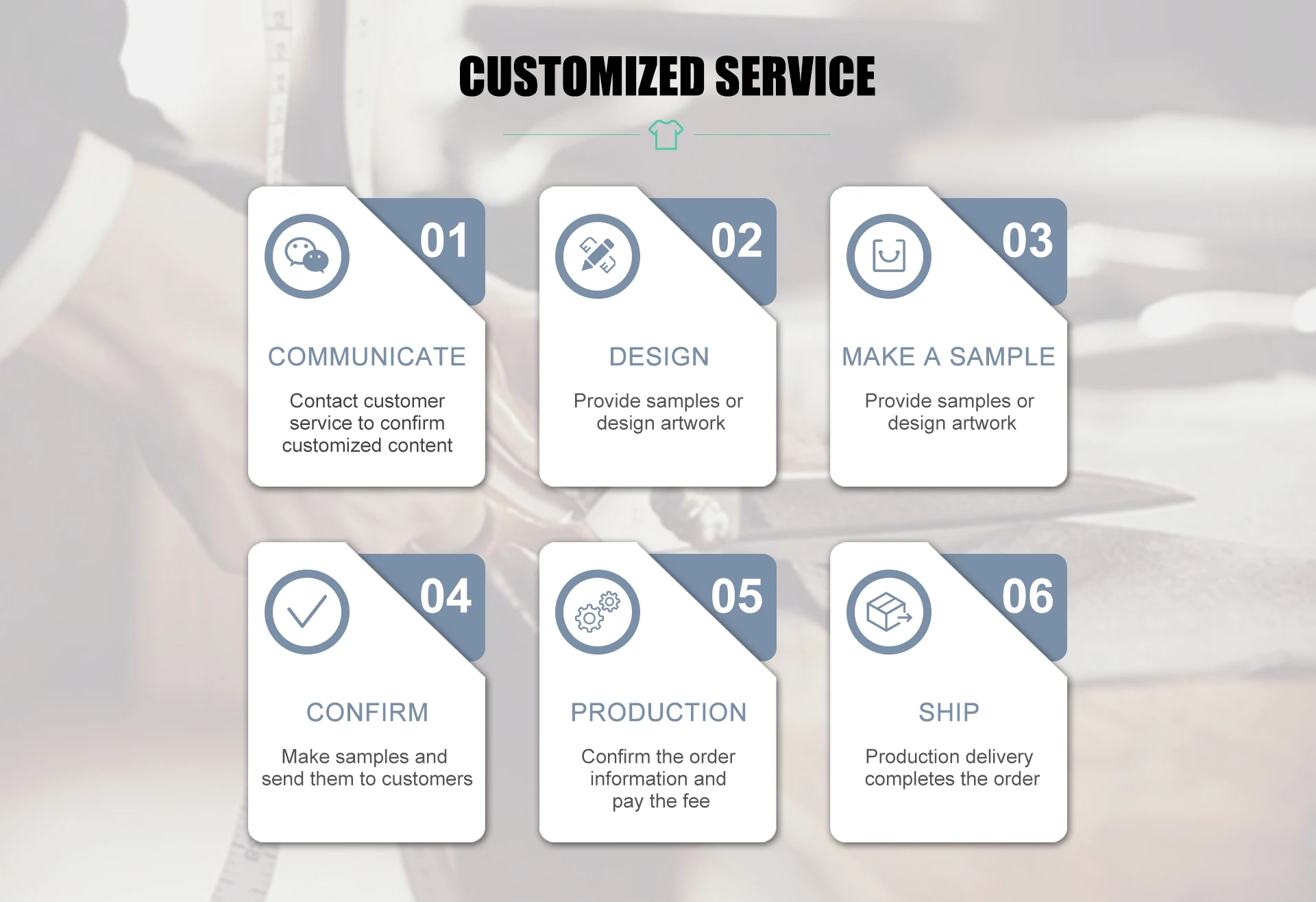 CUSTOMIZED SERVICE

01

COMMUNICATE

Contact customer service to confirm customized content

02

DESIGN

Provide samples or design artwork

03

MAKE A SAMPLE

Provide samples or design artwork

04

CONFIRM

Make samples and send them to customers

05

PRODUCTION

Confirm the order information and pay the fee

06

SHIP

Production delivery completes the order